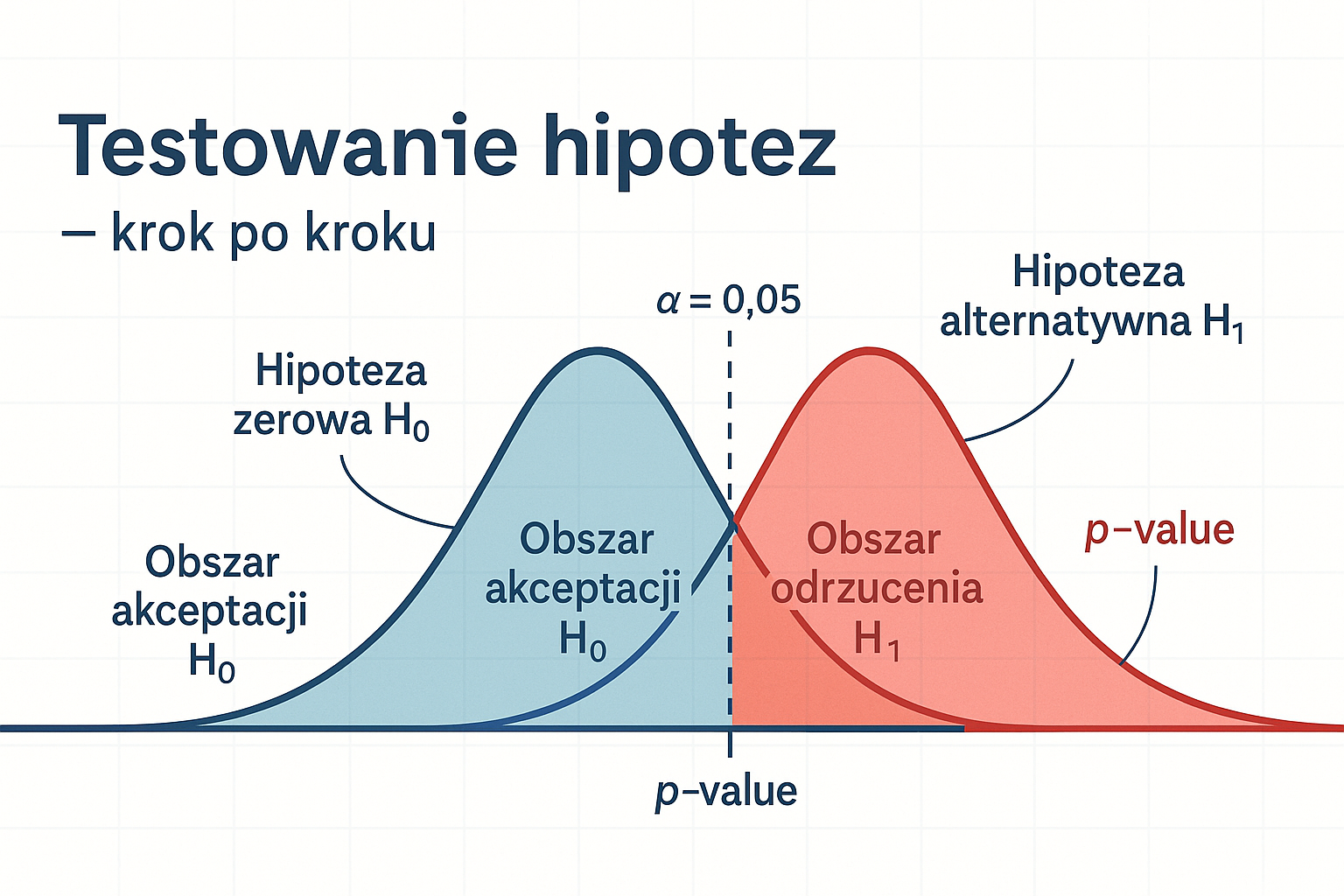 Testowanie hipotez

— krok po kroku

$\alpha = 0,05$

Hipoteza alternatywna $H_1$

Hipoteza zerowa $H_0$

Obszar akceptacji $H_0$

Obszar akceptacji $H_0$

Obszar odrzucenia $H_1$

$p$–value

$p$–value